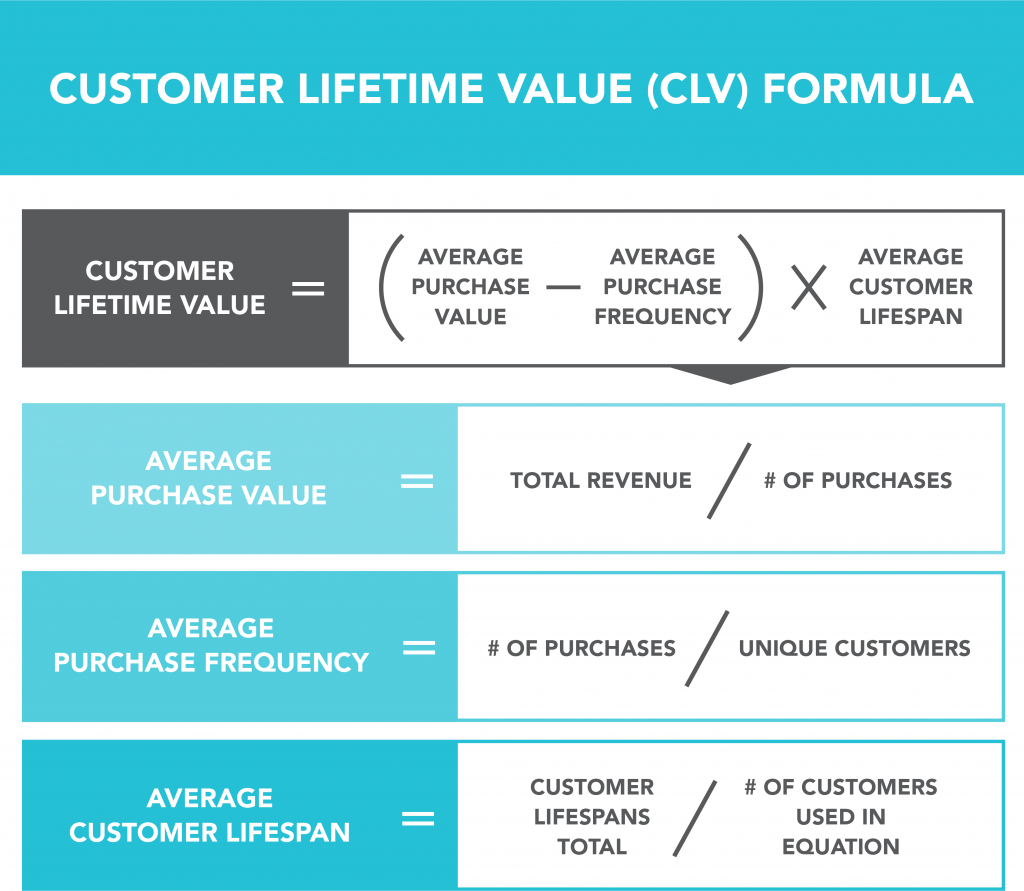 CUSTOMER LIFETIME VALUE (CLV) FORMULA

CUSTOMER LIFETIME VALUE = ( AVERAGE PURCHASE VALUE — AVERAGE PURCHASE FREQUENCY ) X AVERAGE CUSTOMER LIFESPAN

AVERAGE PURCHASE VALUE = TOTAL REVENUE / # OF PURCHASES

AVERAGE PURCHASE FREQUENCY = # OF PURCHASES / UNIQUE CUSTOMERS

AVERAGE CUSTOMER LIFESPAN = CUSTOMER LIFESPANS TOTAL / # OF CUSTOMERS USED IN EQUATION